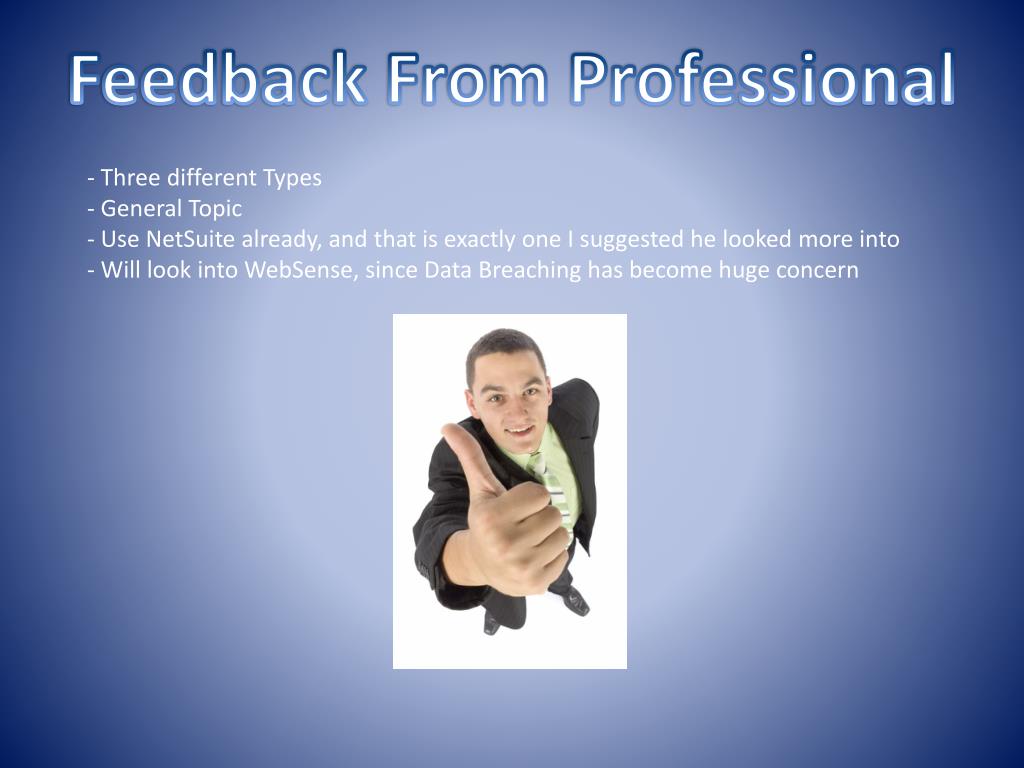 Feedback From Professional

- Three different Types
- General Topic
- Use NetSuite already, and that is exactly one I suggested he looked more into
- Will look into WebSense, since Data Breaching has become huge concern